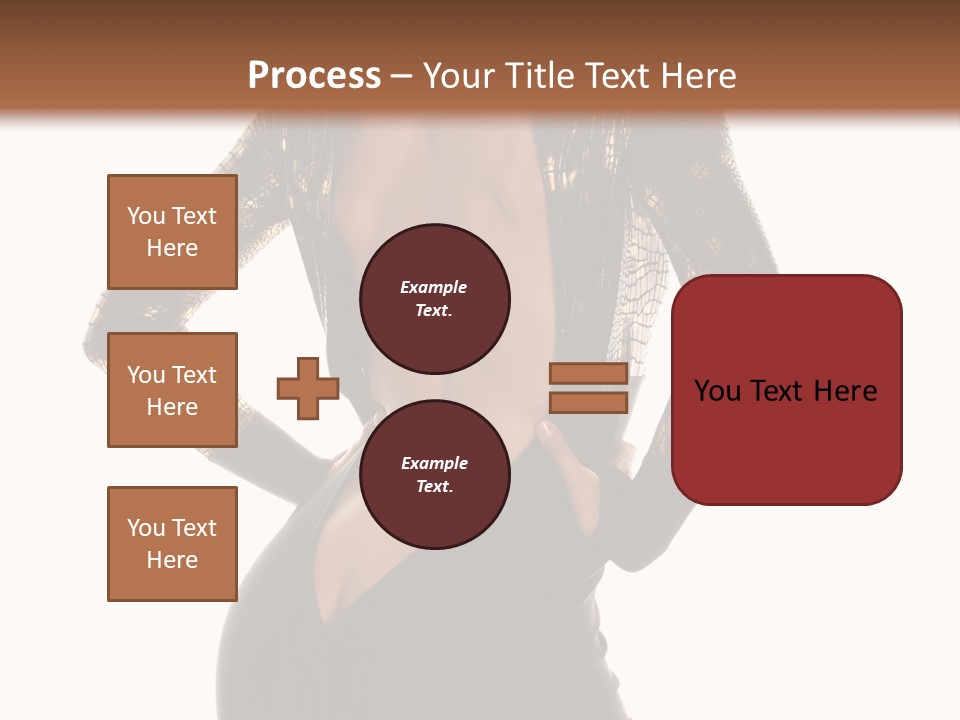 Process – Your Title Text Here

You Text Here

You Text Here

You Text Here

Example Text.

Example Text.

You Text Here